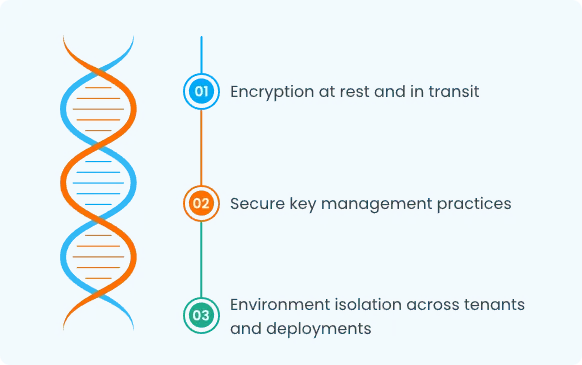 01 Encryption at rest and in transit

02 Secure key management practices

03 Environment isolation across tenants and deployments